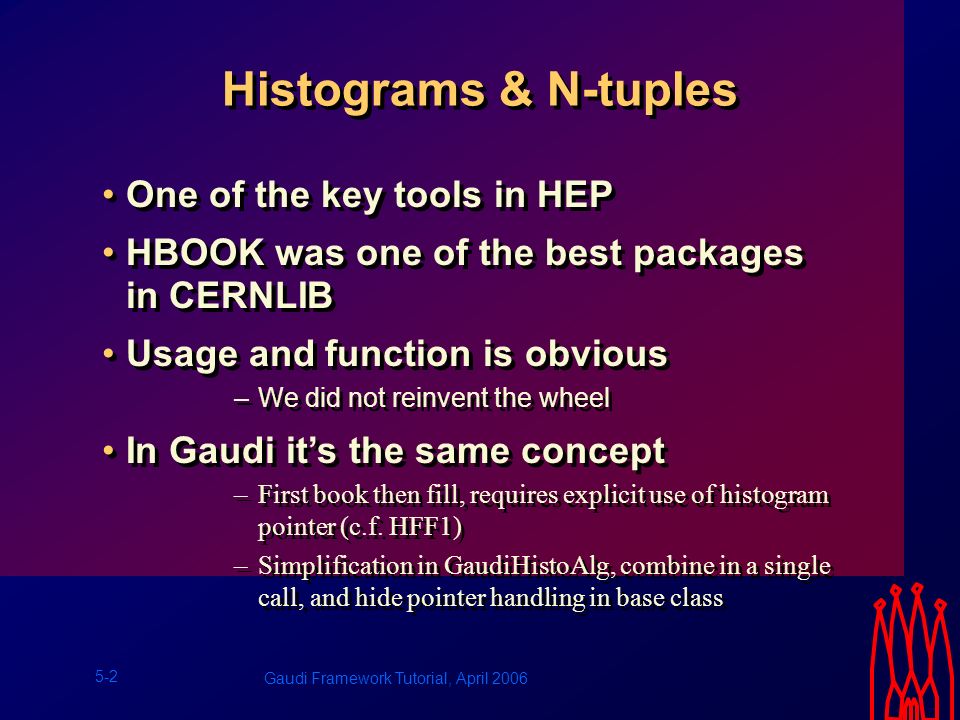 Histograms & N-tuples

• One of the key tools in HEP

• HBOOK was one of the best packages in CERNLIB

• Usage and function is obvious

– We did not reinvent the wheel

• In Gaudi it's the same concept

– First book then fill, requires explicit use of histogram pointer (c.f. HFF1)

– Simplification in GaudiHistoAlg, combine in a single call, and hide pointer handling in base class

5-2

Gaudi Framework Tutorial, April 2006